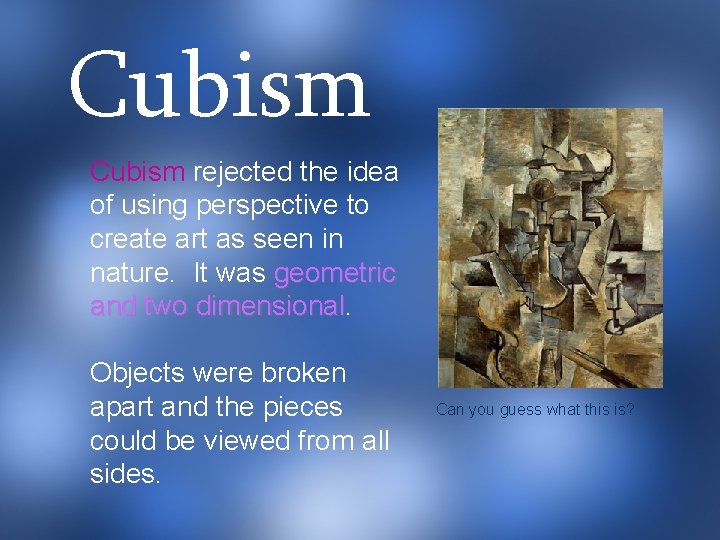 Cubism

Cubism rejected the idea of using perspective to create art as seen in nature. It was geometric and two dimensional.

Objects were broken apart and the pieces could be viewed from all sides.

Can you guess what this is?